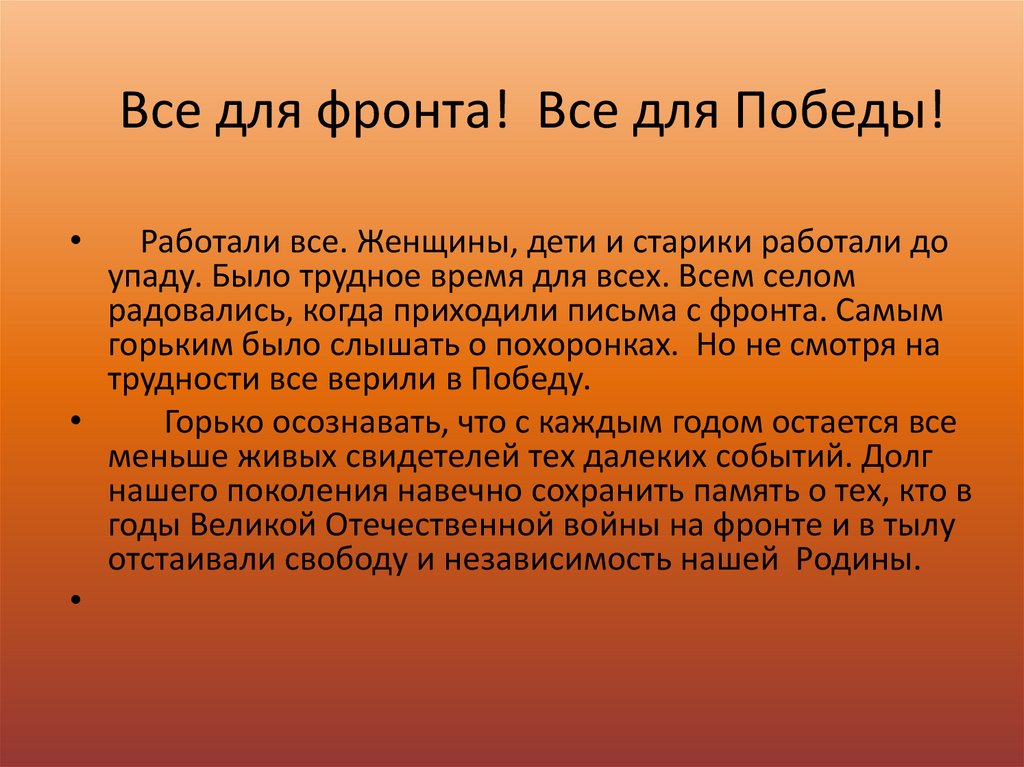 Все для фронта! Все для Победы!

• Работали все. Женщины, дети и старики работали до упаду. Было трудное время для всех. Всем селом радовались, когда приходили письма с фронта. Самым горьким было слышать о похоронках. Но не смотря на трудности все верили в Победу.

• Горько осознавать, что с каждым годом остается все меньше живых свидетелей тех далеких событий. Долг нашего поколения навечно сохранить память о тех, кто в годы Великой Отечественной войны на фронте и в тылу отстаивали свободу и независимость нашей Родины.

•